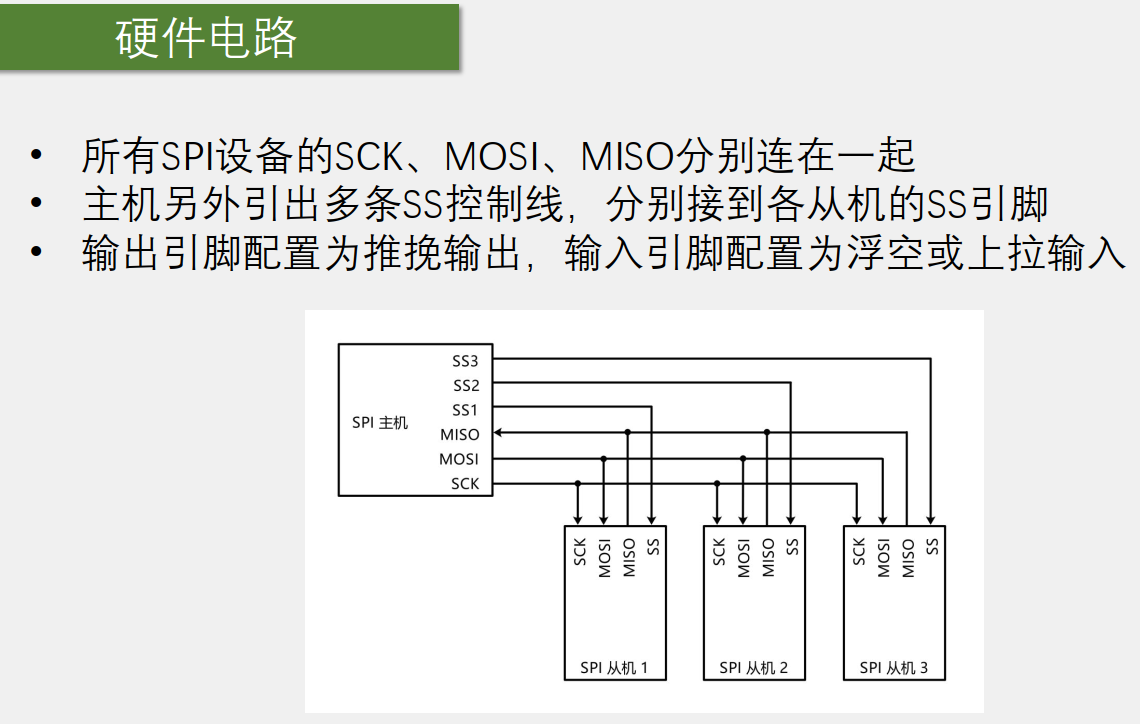 硬件电路

• 所有SPI设备的SCK、MOSI、MISO分别连在一起
• 主机另外引出多条SS控制线，分别接到各从机的SS引脚
• 输出引脚配置为推挽输出，输入引脚配置为浮空或上拉输入

SPI 主机
SS3
SS2
SS1
MISO
MOSI
SCK

SCK MOSI MISO SS
SPI 从机 1

SCK MOSI MISO SS
SPI 从机 2

SCK MOSI MISO SS
SPI 从机 3